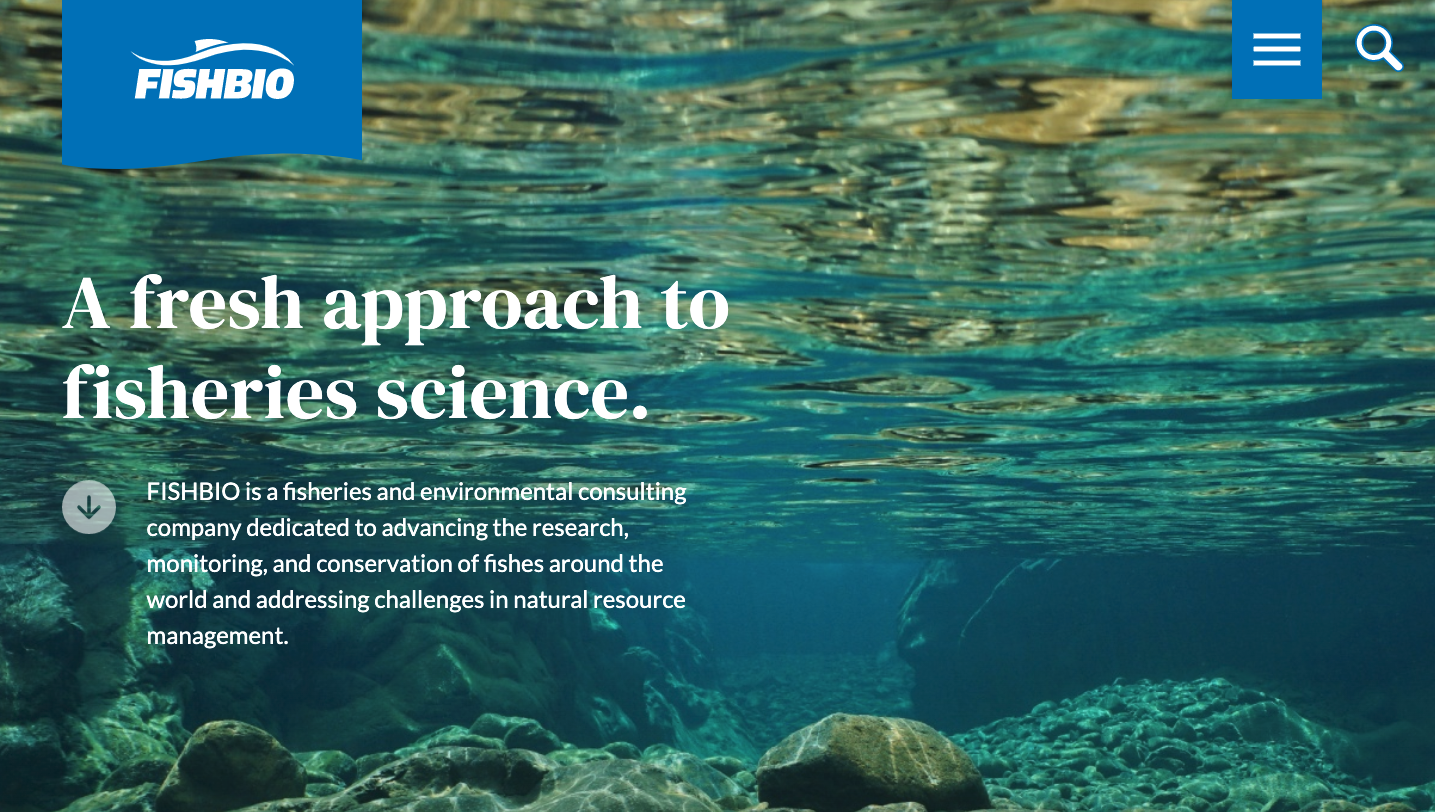 FISHBIO

A fresh approach to fisheries science.

FISHBIO is a fisheries and environmental consulting company dedicated to advancing the research, monitoring, and conservation of fishes around the world and addressing challenges in natural resource management.